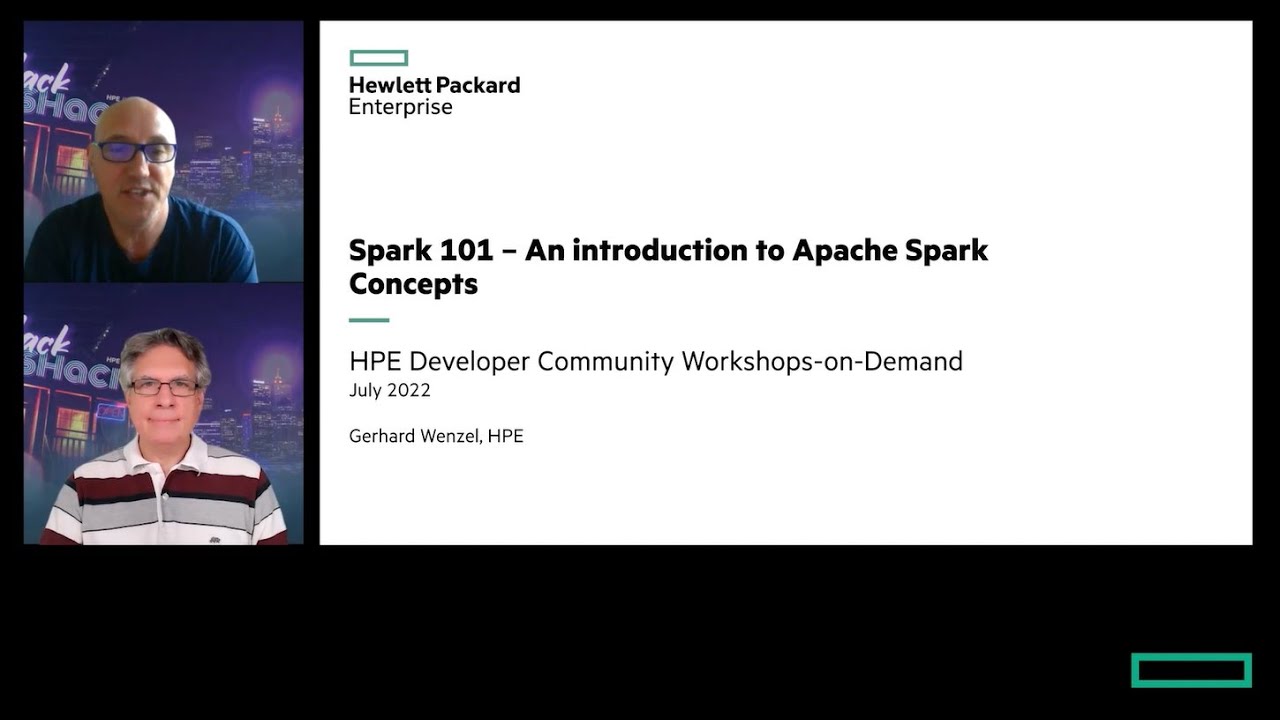 Hewlett Packard Enterprise

Spark 101 – An introduction to Apache Spark Concepts

HPE Developer Community Workshops-on-Demand
July 2022

Gerhard Wenzel, HPE